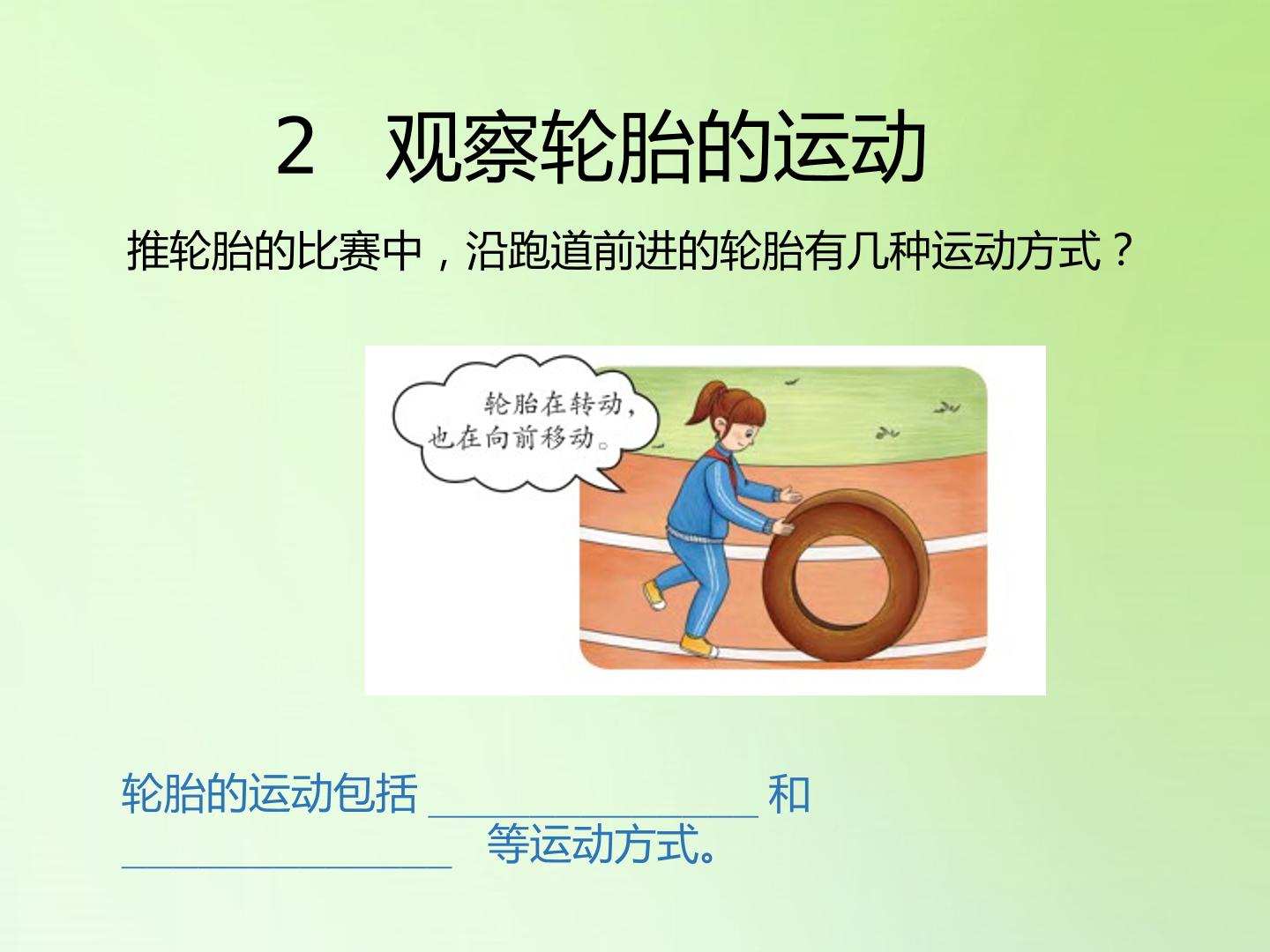 2 观察轮胎的运动

推轮胎的比赛中，沿跑道前进的轮胎有几种运动方式？

轮胎在转动，也在向前移动。

轮胎的运动包括____和____等运动方式。